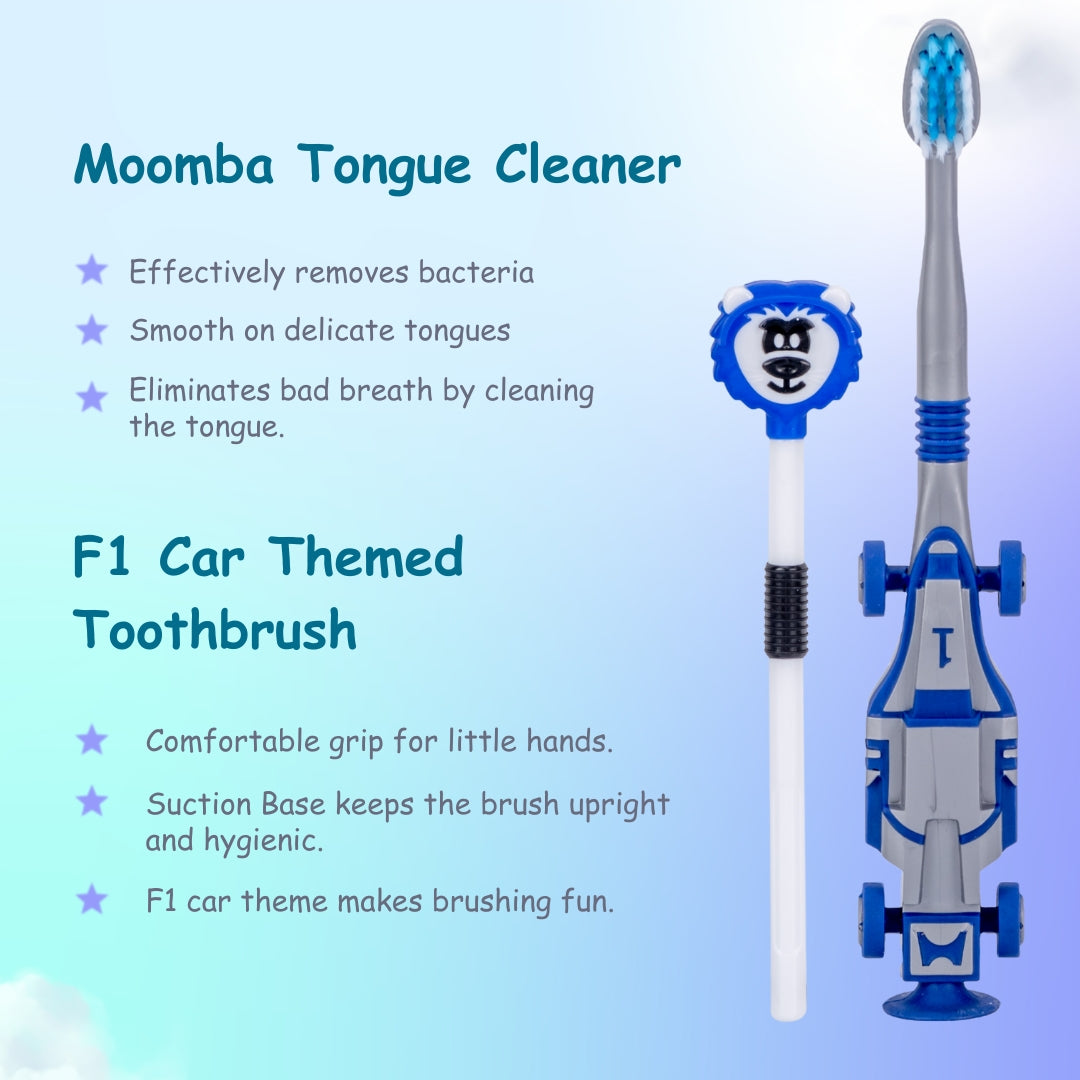 Moomba Tongue Cleaner

Effectively removes bacteria

Smooth on delicate tongues

Eliminates bad breath by cleaning the tongue.

F1 Car Themed Toothbrush

Comfortable grip for little hands.

Suction Base keeps the brush upright and hygienic.

F1 car theme makes brushing fun.

1